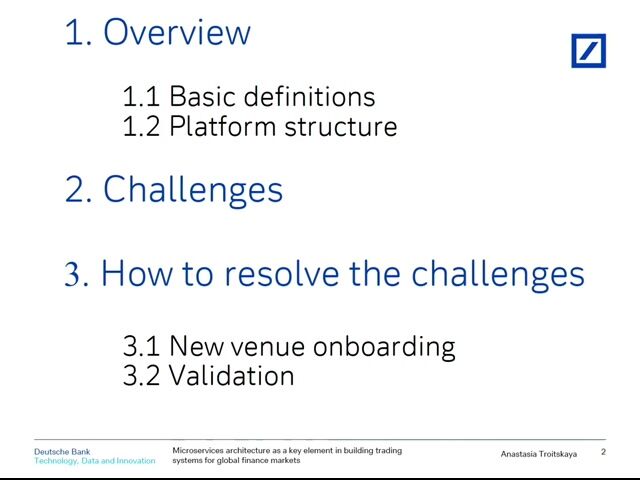 1. Overview

1.1 Basic definitions
1.2 Platform structure

2. Challenges

3. How to resolve the challenges

3.1 New venue onboarding
3.2 Validation

Deutsche Bank
Technology, Data and Innovation

Microservices architecture as a key element in building trading systems for global finance markets

Anastasia Troitskaya

2